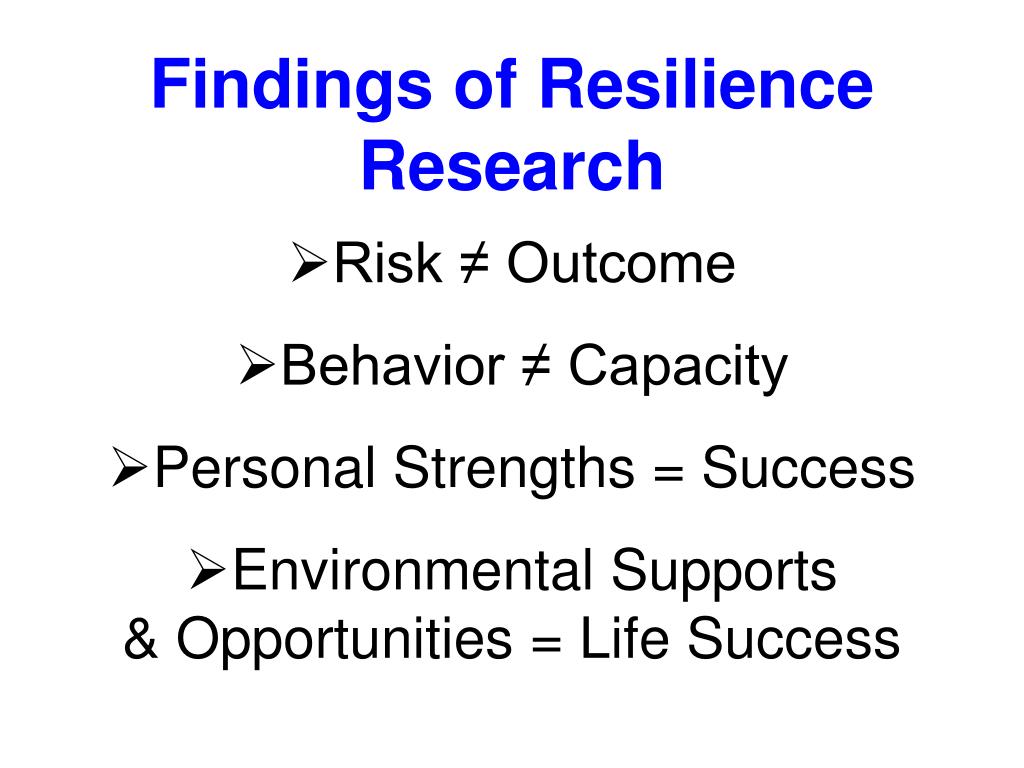 Findings of Resilience Research

➢Risk ≠ Outcome

➢Behavior ≠ Capacity

➢Personal Strengths = Success

➢Environmental Supports & Opportunities = Life Success